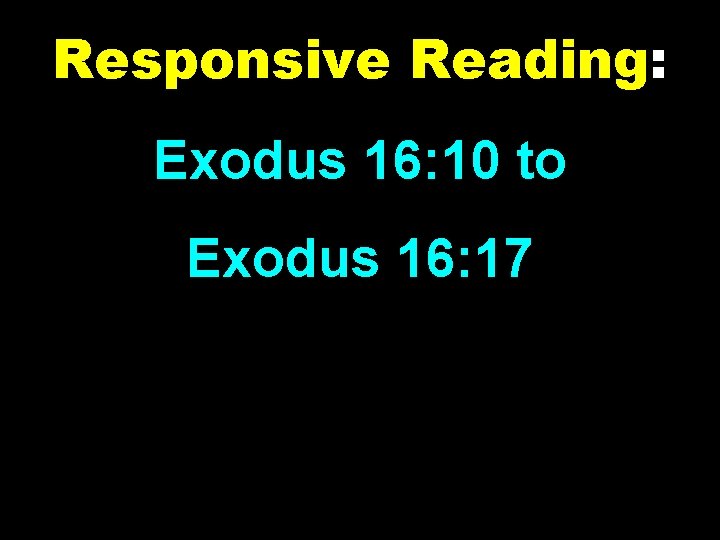 Responsive Reading:

Exodus 16:10 to

Exodus 16:17